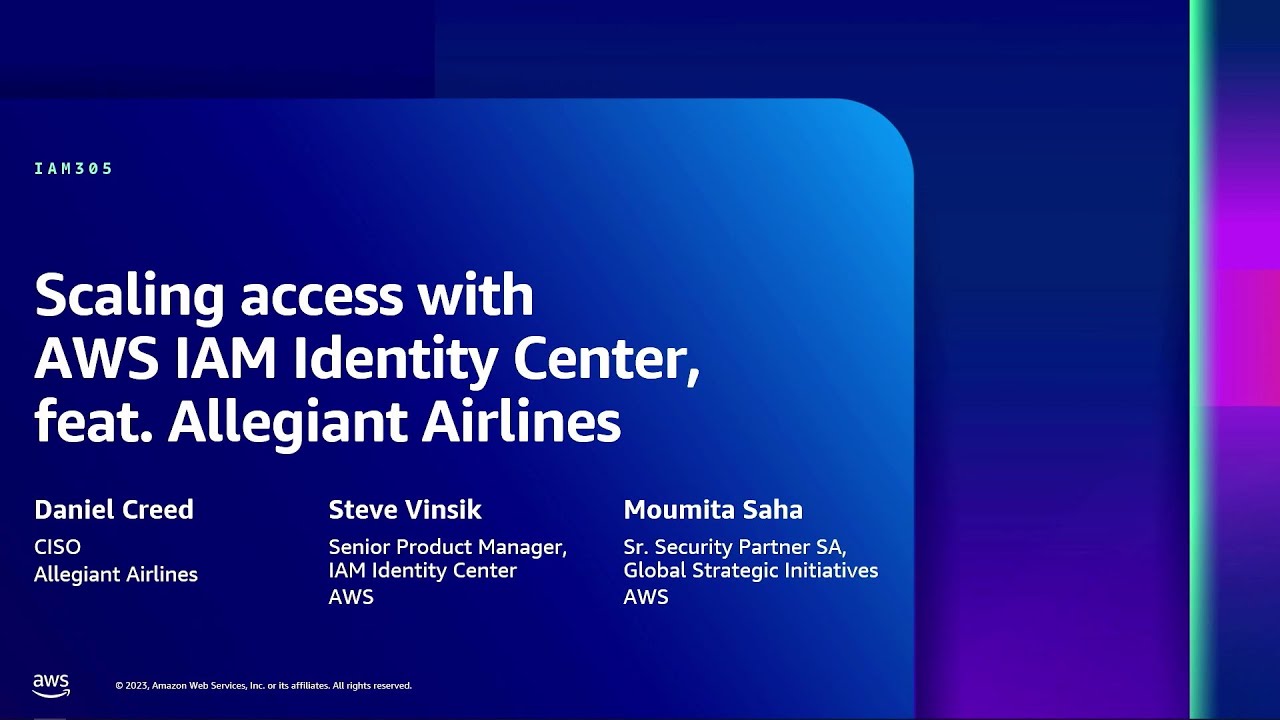 IAM305

Scaling access with AWS IAM Identity Center, feat. Allegiant Airlines

Daniel Creed
CISO
Allegiant Airlines

Steve Vinsik
Senior Product Manager, IAM Identity Center
AWS

Moumita Saha
Sr. Security Partner SA, Global Strategic Initiatives
AWS

aws

© 2023, Amazon Web Services, Inc. or its affiliates. All rights reserved.